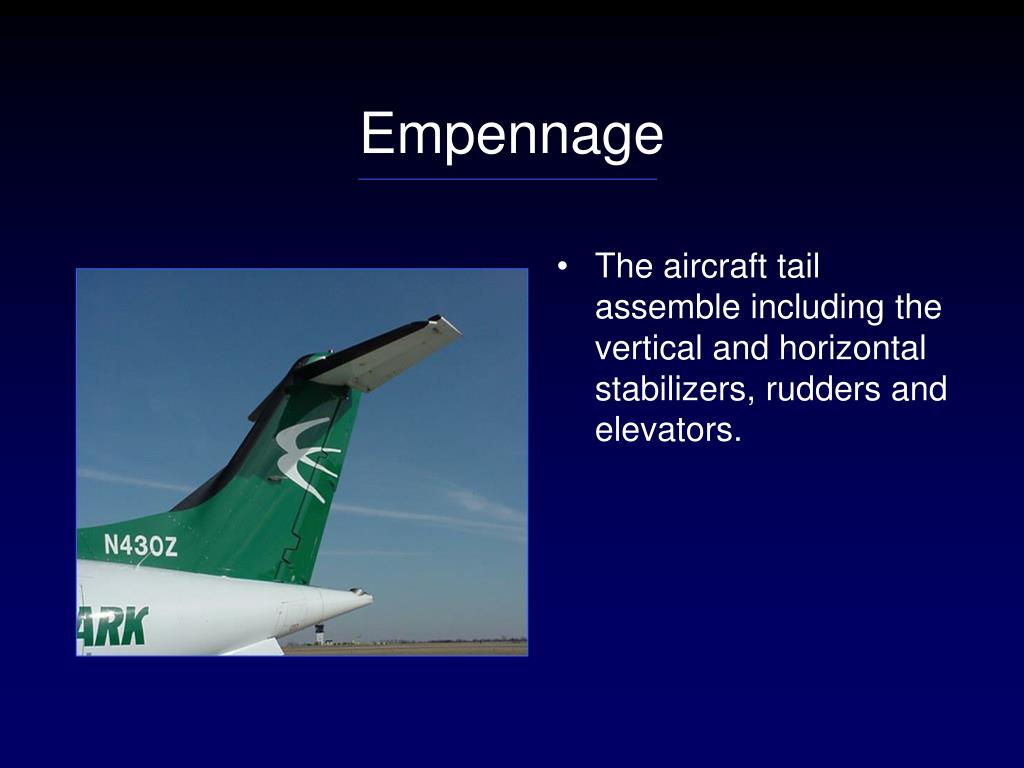 Empennage

N430Z

ARK

• The aircraft tail assemble including the vertical and horizontal stabilizers, rudders and elevators.